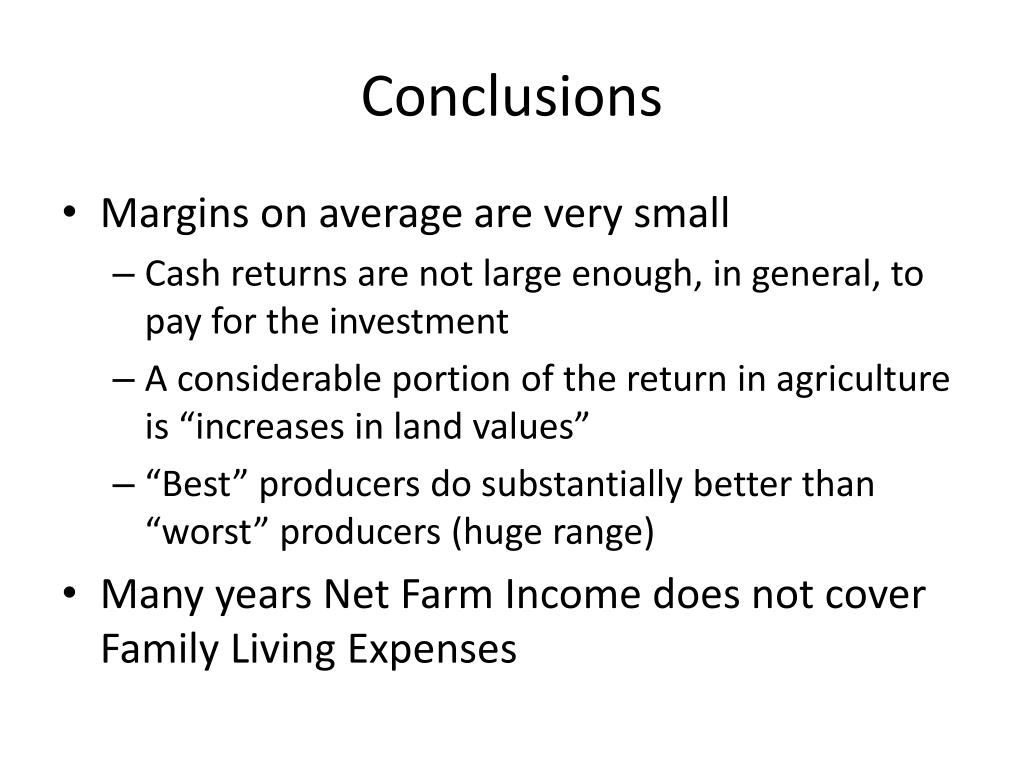 Conclusions

• Margins on average are very small
– Cash returns are not large enough, in general, to pay for the investment
– A considerable portion of the return in agriculture is “increases in land values”
– “Best” producers do substantially better than “worst” producers (huge range)

• Many years Net Farm Income does not cover Family Living Expenses